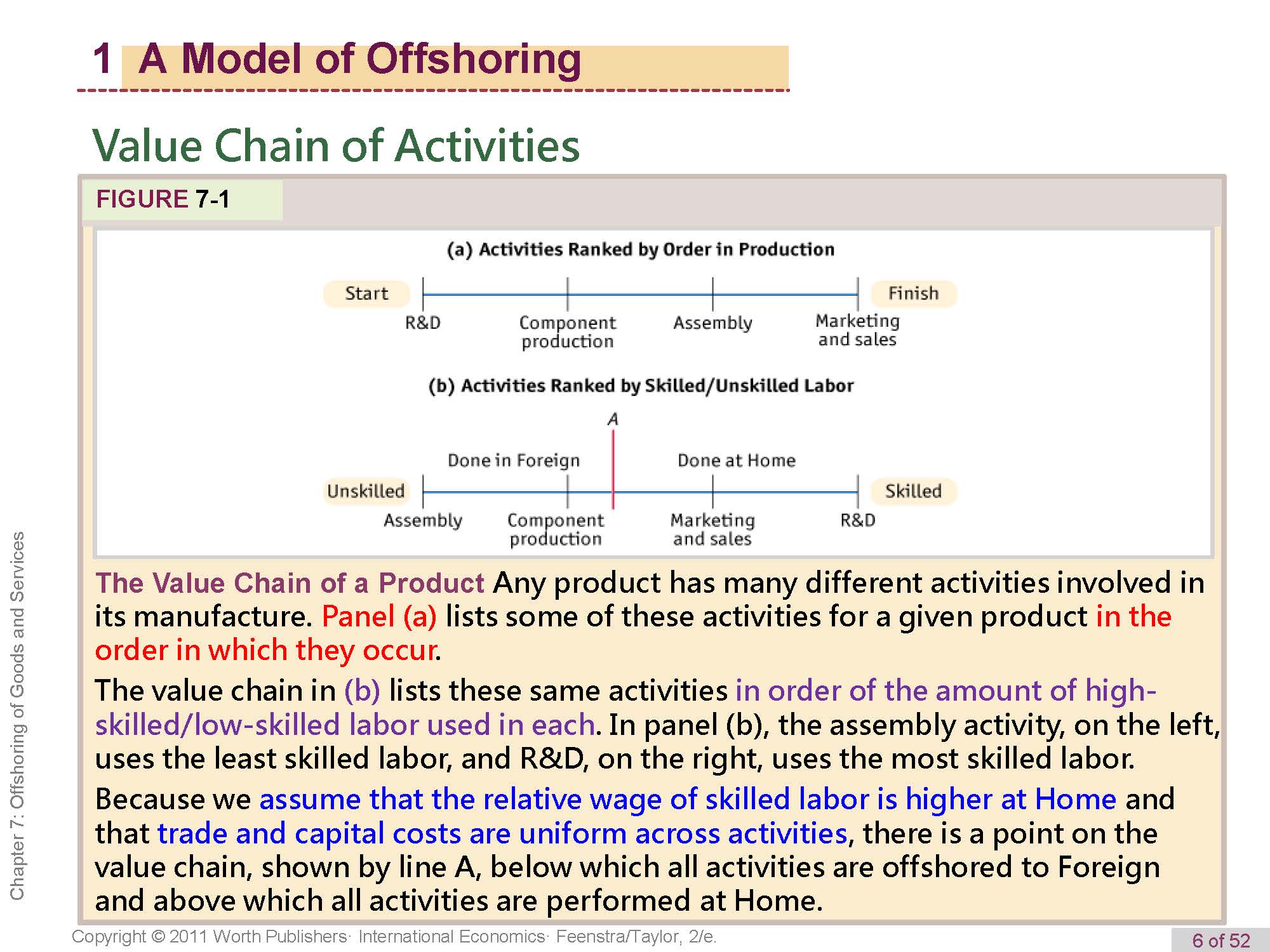 1 A Model of Offshoring

Value Chain of Activities

FIGURE 7-1

(a) Activities Ranked by Order in Production

Start R&D Component production Assembly Marketing and sales Finish

(b) Activities Ranked by Skilled/Unskilled Labor

A

Done in Foreign Done at Home

Unskilled Assembly Component production Marketing and sales R&D Skilled

The Value Chain of a Product Any product has many different activities involved in its manufacture. Panel (a) lists some of these activities for a given product in the order in which they occur.

The value chain in (b) lists these same activities in order of the amount of high-skilled/low-skilled labor used in each. In panel (b), the assembly activity, on the left, uses the least skilled labor, and R&D, on the right, uses the most skilled labor.

Because we assume that the relative wage of skilled labor is higher at Home and that trade and capital costs are uniform across activities, there is a point on the value chain, shown by line A, below which all activities are offshored to Foreign and above which all activities are performed at Home.

Chapter 7: Offshoring of Goods and Services

Copyright © 2011 Worth Publishers· International Economics· Feenstra/Taylor, 2/e.

6 of 52